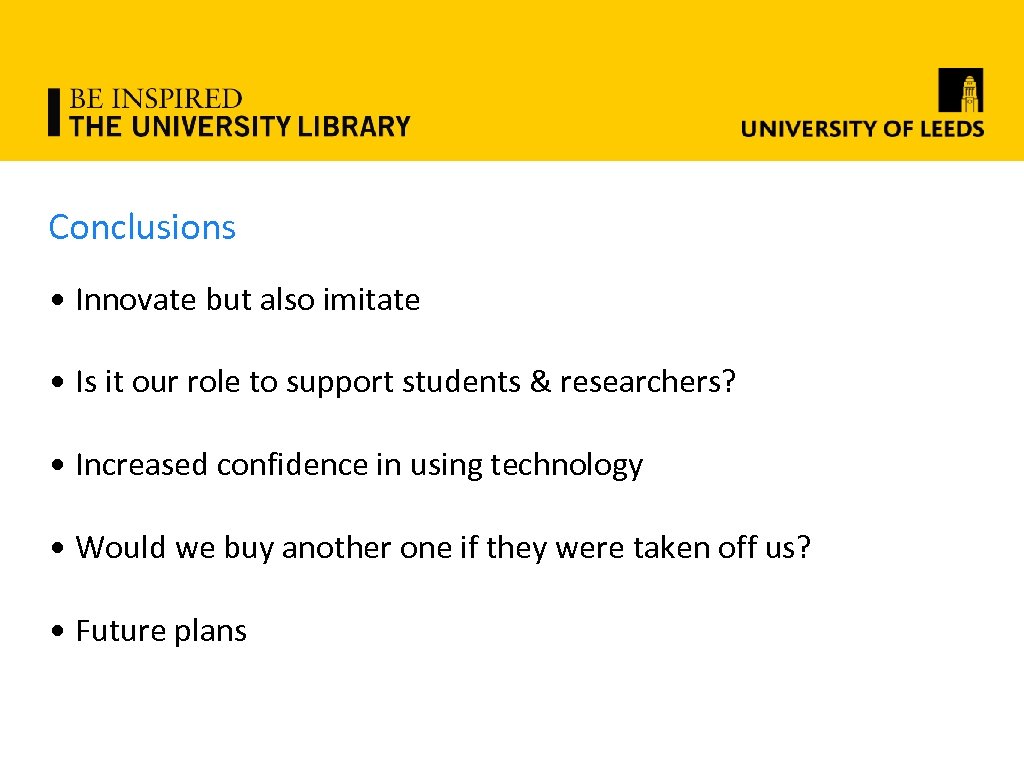 BE INSPIRED
THE UNIVERSITY LIBRARY

UNIVERSITY OF LEEDS

Conclusions

• Innovate but also imitate

• Is it our role to support students & researchers?

• Increased confidence in using technology

• Would we buy another one if they were taken off us?

• Future plans